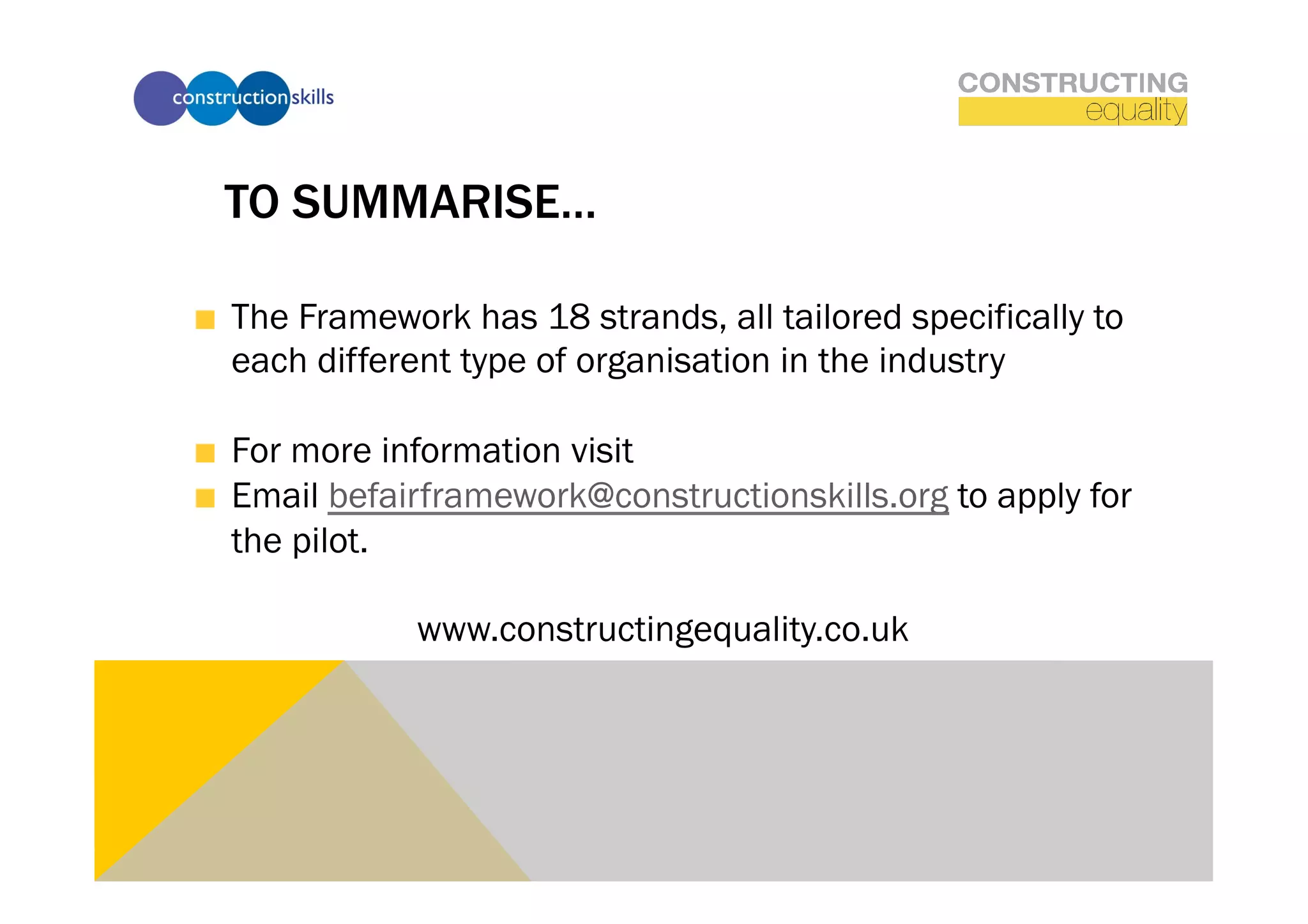 constructionskills

CONSTRUCTING
equality

TO SUMMARISE...

The Framework has 18 strands, all tailored specifically to each different type of organisation in the industry

For more information visit

Email befairframework@constructionskills.org to apply for the pilot.

www.constructingequality.co.uk